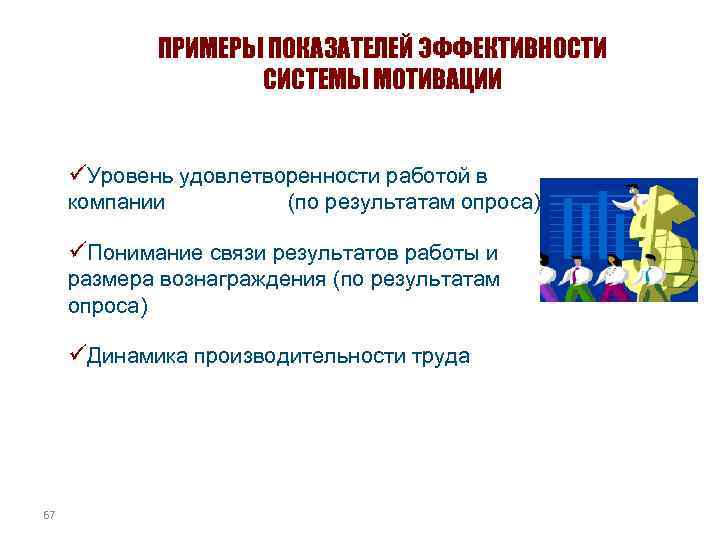 ПРИМЕРЫ ПОКАЗАТЕЛЕЙ ЭФФЕКТИВНОСТИ СИСТЕМЫ МОТИВАЦИИ

✓Уровень удовлетворенности работой в компании (по результатам опроса)

✓Понимание связи результатов работы и размера вознаграждения (по результатам опроса)

✓Динамика производительности труда

67